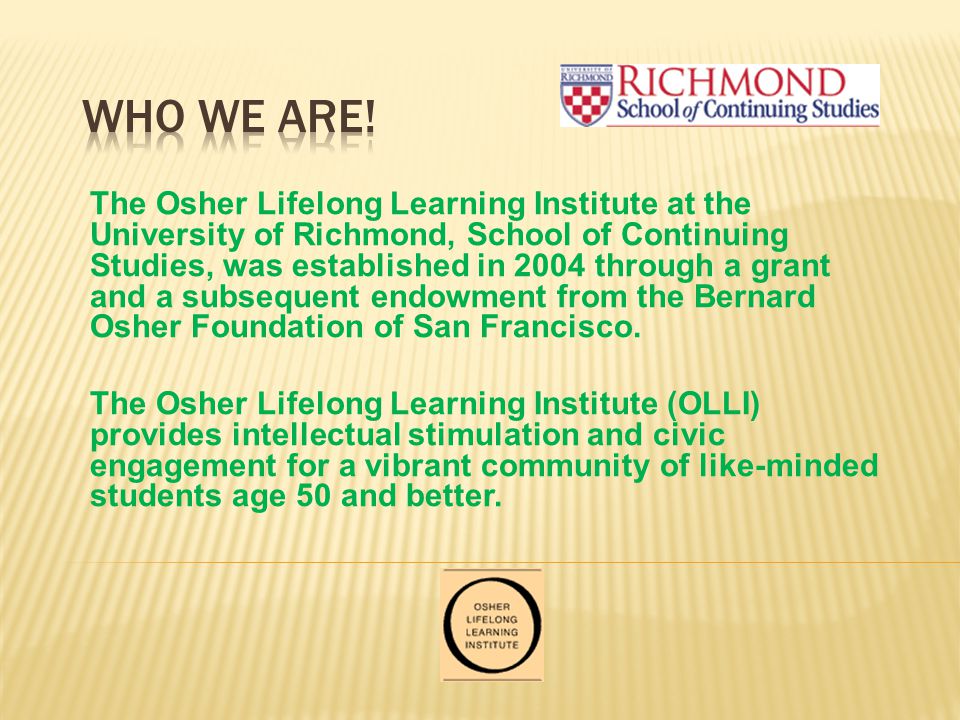 WHO WE ARE!

UNIVERSITY OF RICHMOND RICHMOND School of Continuing Studies

The Osher Lifelong Learning Institute at the University of Richmond, School of Continuing Studies, was established in 2004 through a grant and a subsequent endowment from the Bernard Osher Foundation of San Francisco.

The Osher Lifelong Learning Institute (OLLI) provides intellectual stimulation and civic engagement for a vibrant community of like-minded students age 50 and better.

OSHER LIFELONG LEARNING INSTITUTE